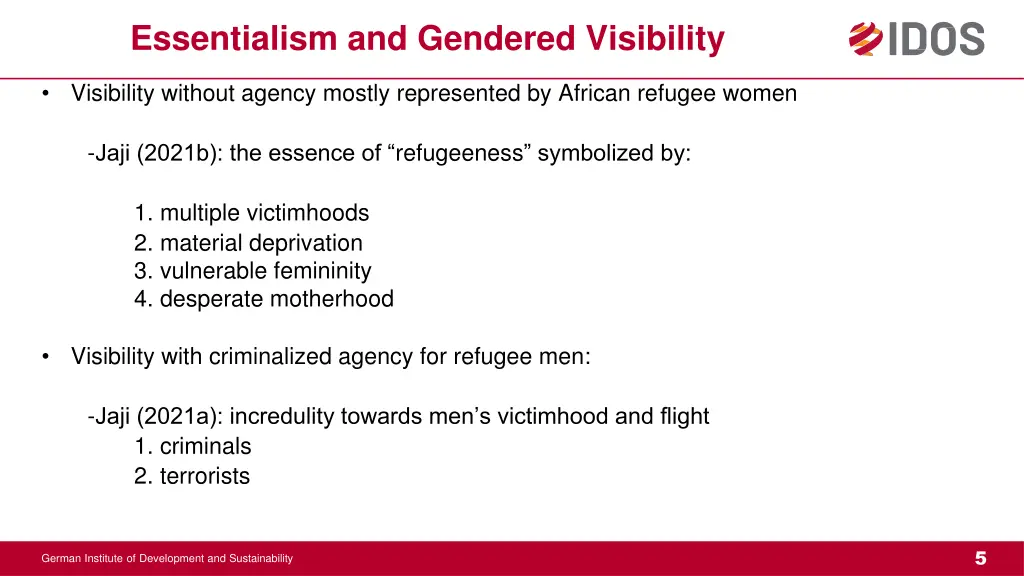 Essentialism and Gendered Visibility

IDOS

• Visibility without agency mostly represented by African refugee women

-Jaji (2021b): the essence of “refugeeness” symbolized by:

1. multiple victimhoods
2. material deprivation
3. vulnerable femininity
4. desperate motherhood

• Visibility with criminalized agency for refugee men:

-Jaji (2021a): incredulity towards men’s victimhood and flight
1. criminals
2. terrorists

German Institute of Development and Sustainability

5